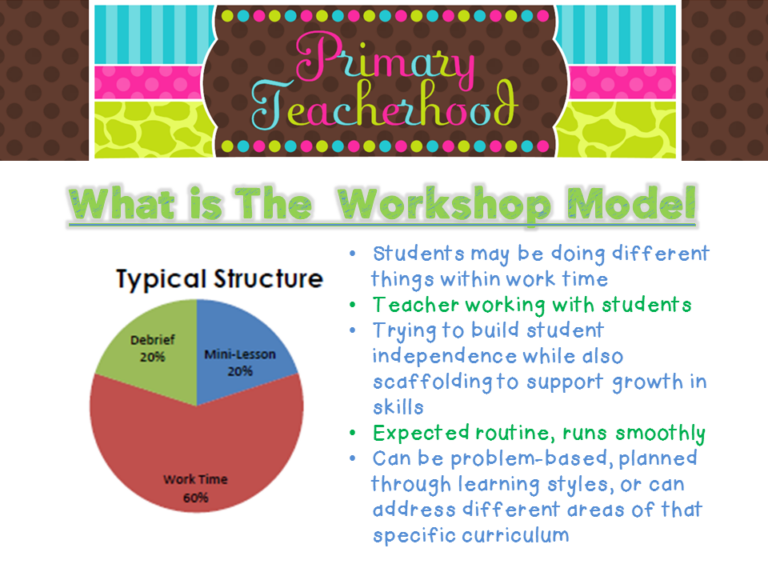 Primary Teacherhood

What is The Workshop Model

Typical Structure

Debrief 20%

Mini-Lesson 20%

Work Time 60%

• Students may be doing different things within work time
• Teacher working with students
• Trying to build student independence while also scaffolding to support growth in skills
• Expected routine, runs smoothly
• Can be problem-based, planned through learning styles, or can address different areas of that specific curriculum